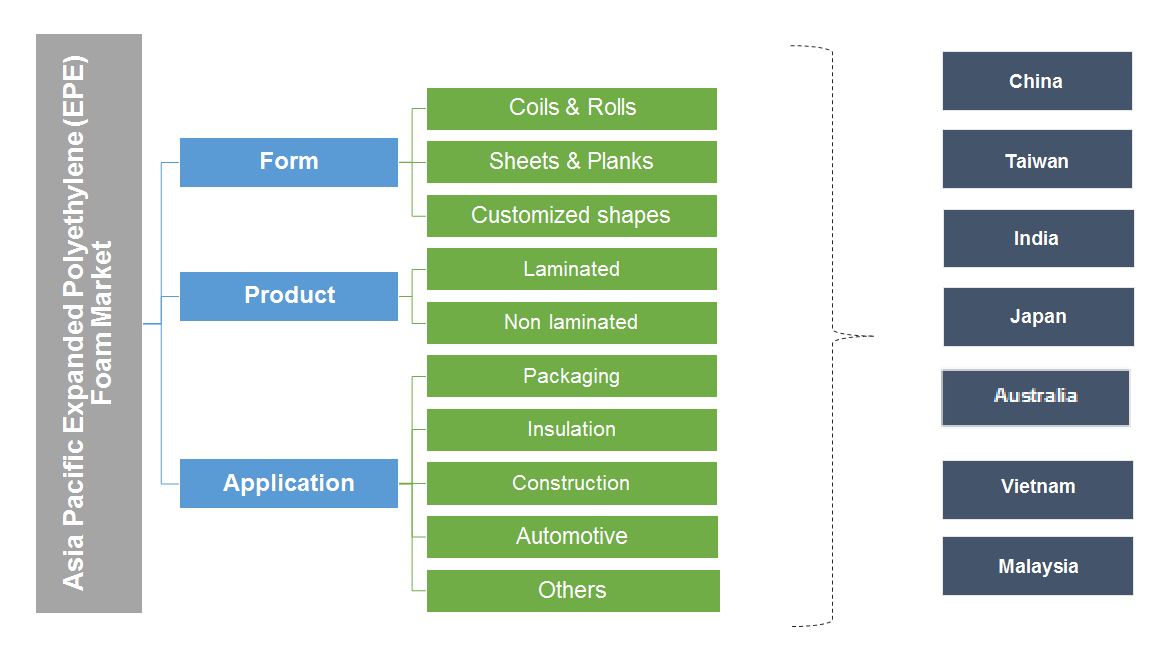 Asia Pacific Expanded Polyethylene (EPE) Foam Market

Form
Coils & Rolls
Sheets & Planks
Customized shapes

Product
Laminated
Non laminated

Application
Packaging
Insulation
Construction
Automotive
Others

China
Taiwan
India
Japan
Australia
Vietnam
Malaysia